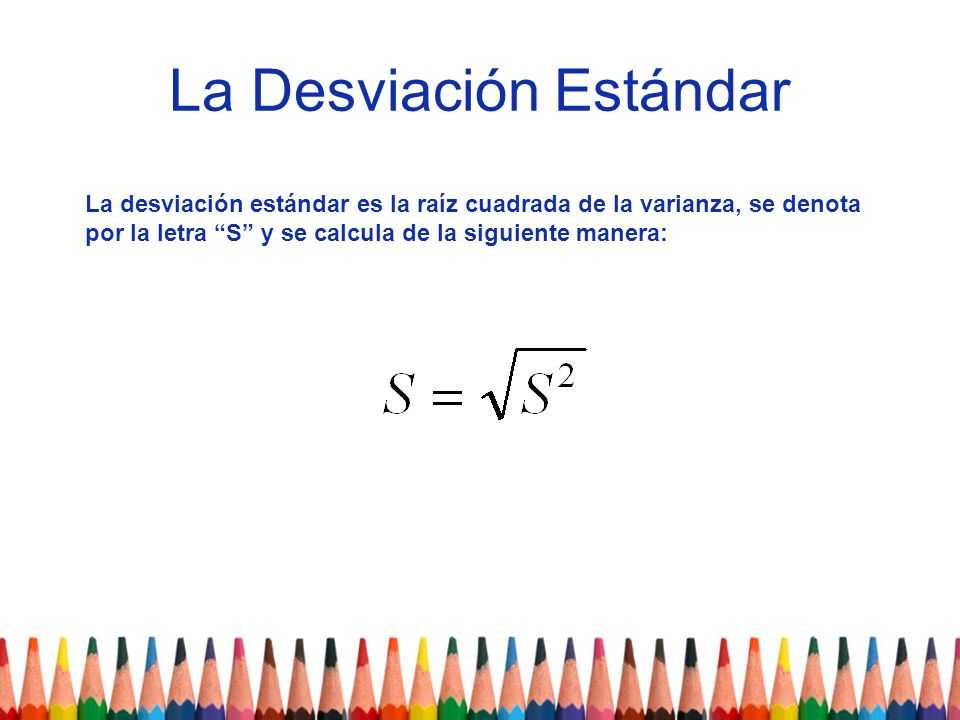 La Desviación Estándar

La desviación estándar es la raíz cuadrada de la varianza, se denota por la letra “S” y se calcula de la siguiente manera:

$S = \sqrt{S^2}$